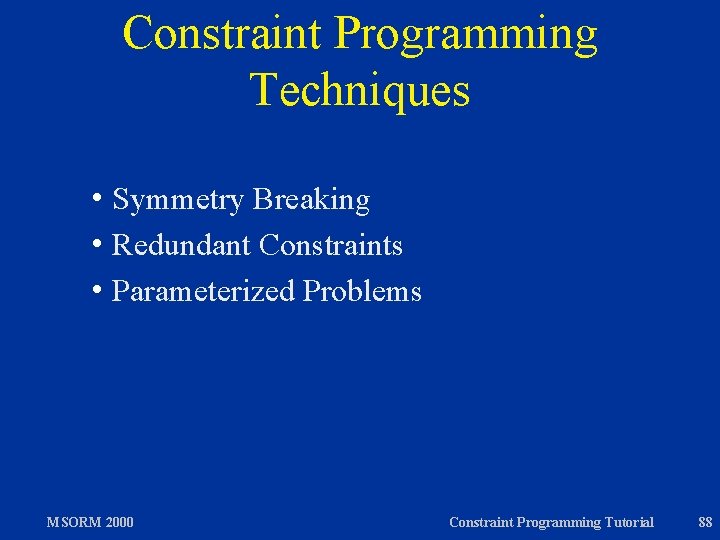 Constraint Programming Techniques

• Symmetry Breaking
• Redundant Constraints
• Parameterized Problems

MSORM 2000

Constraint Programming Tutorial

88